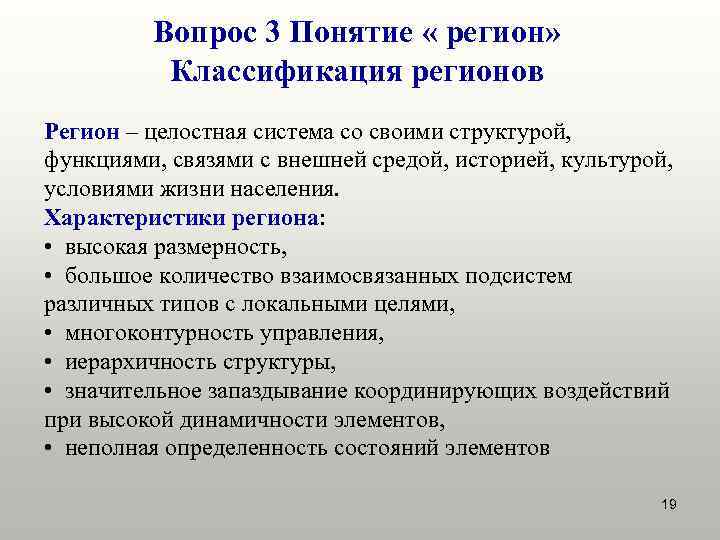 Вопрос 3 Понятие « регион»
Классификация регионов

Регион – целостная система со своими структурой, функциями, связями с внешней средой, историей, культурой, условиями жизни населения.

Характеристики региона:
• высокая размерность,
• большое количество взаимосвязанных подсистем различных типов с локальными целями,
• многоконтурность управления,
• иерархичность структуры,
• значительное запаздывание координирующих воздействий при высокой динамичности элементов,
• неполная определенность состояний элементов

19